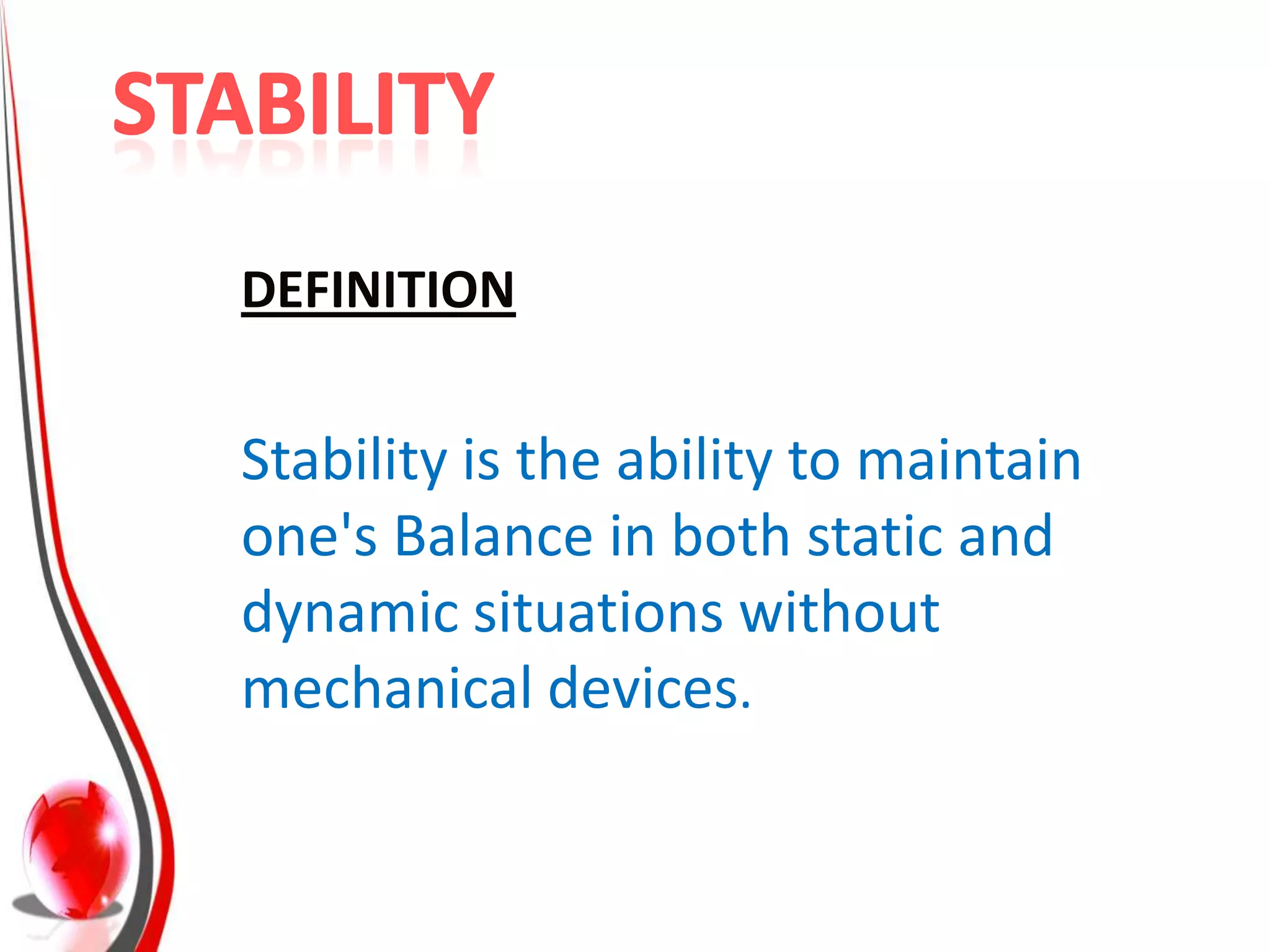 STABILITY

DEFINITION

Stability is the ability to maintain one's Balance in both static and dynamic situations without mechanical devices.